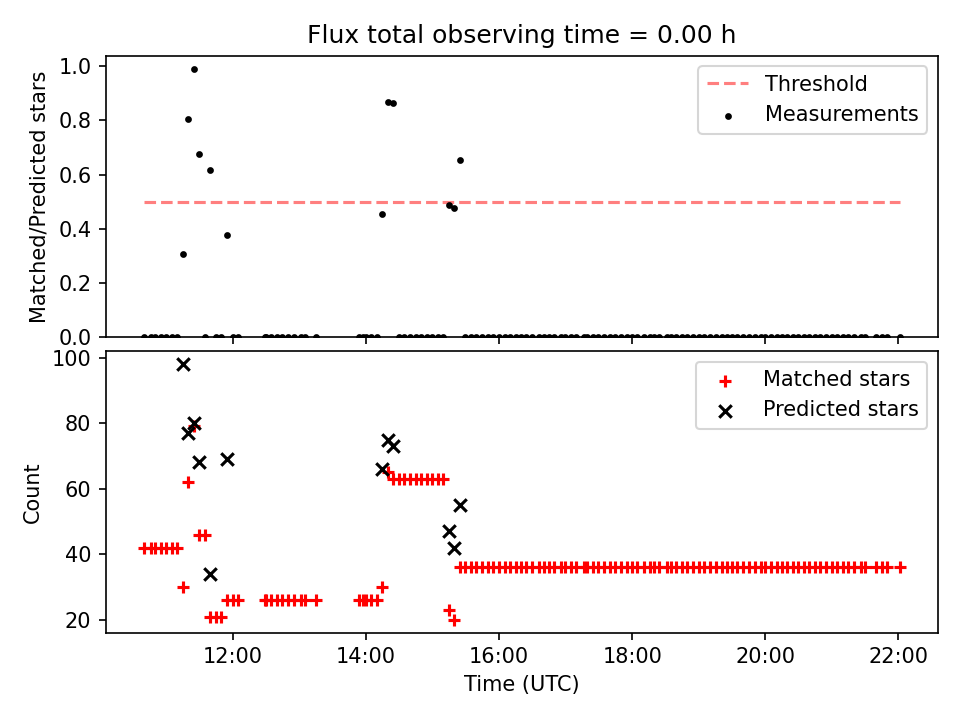 Flux total observing time = 0.00 h

Matched/Predicted stars

1.0
0.8
0.6
0.4
0.2
0.0

Threshold
Measurements

Count

100
80
60
40
20

Matched stars
Predicted stars

12:00
14:00
16:00
18:00
20:00
22:00

Time (UTC)